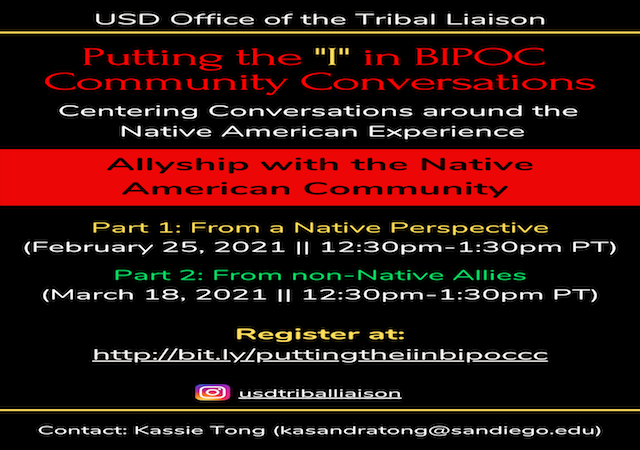 USD Office of the Tribal Liaison

Putting the "I" in BIPOC Community Conversations

Centering Conversations around the Native American Experience

Allyship with the Native American Community

Part 1: From a Native Perspective
(February 25, 2021 || 12:30pm-1:30pm PT)

Part 2: From non-Native Allies
(March 18, 2021 || 12:30pm-1:30pm PT)

Register at:
http://bit.ly/puttingtheiinbipoccc

usdtriballiaison

Contact: Kassie Tong (kasandratong@sandiego.edu)